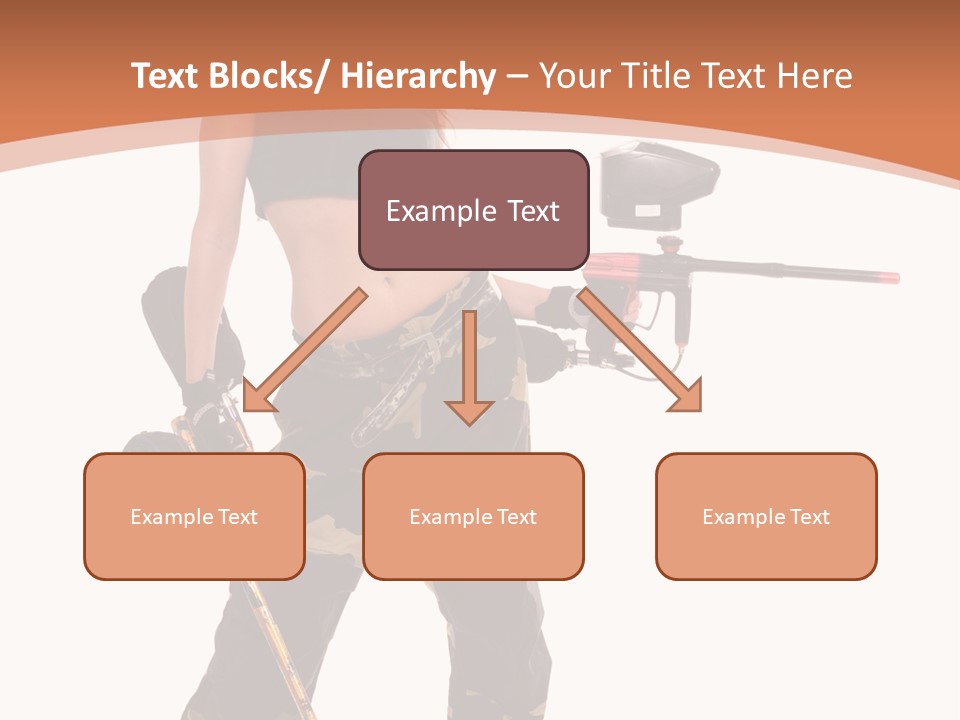 Text Blocks/ Hierarchy – Your Title Text Here

Example Text

Example Text

Example Text

Example Text